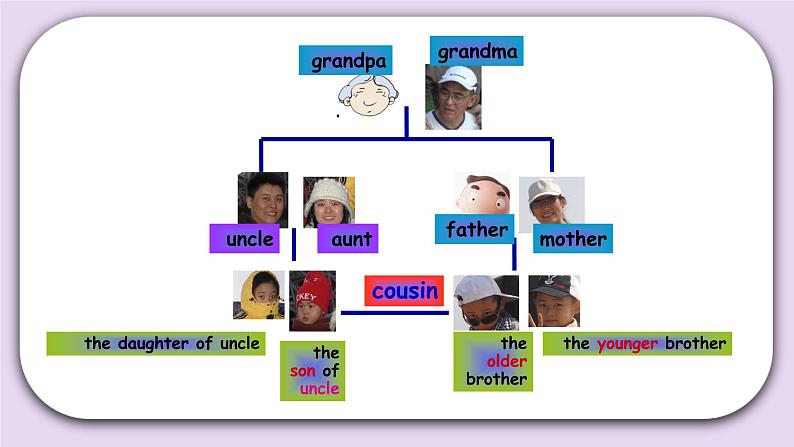 grandpa

grandma

uncle

aunt

father

mother

cousin

the daughter of uncle

the son of uncle

the older brother

the younger brother